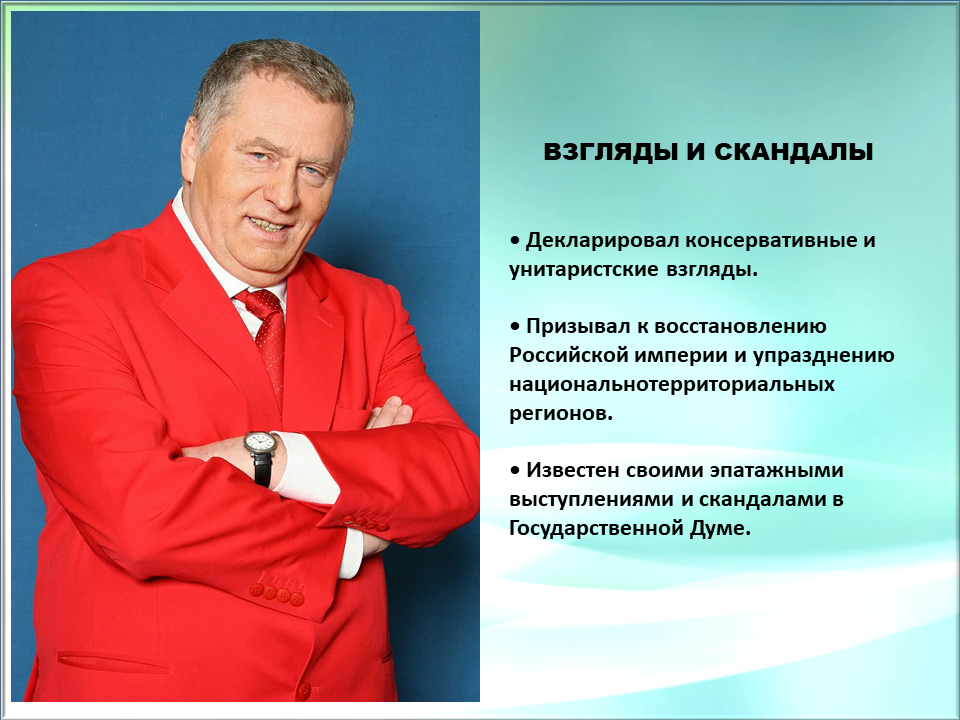 ВЗГЛЯДЫ И СКАНДАЛЫ

• Декларировал консервативные и унитаристские взгляды.

• Призывал к восстановлению Российской империи и упразднению национальнотерриториальных регионов.

• Известен своими эпатажными выступлениями и скандалами в Государственной Думе.